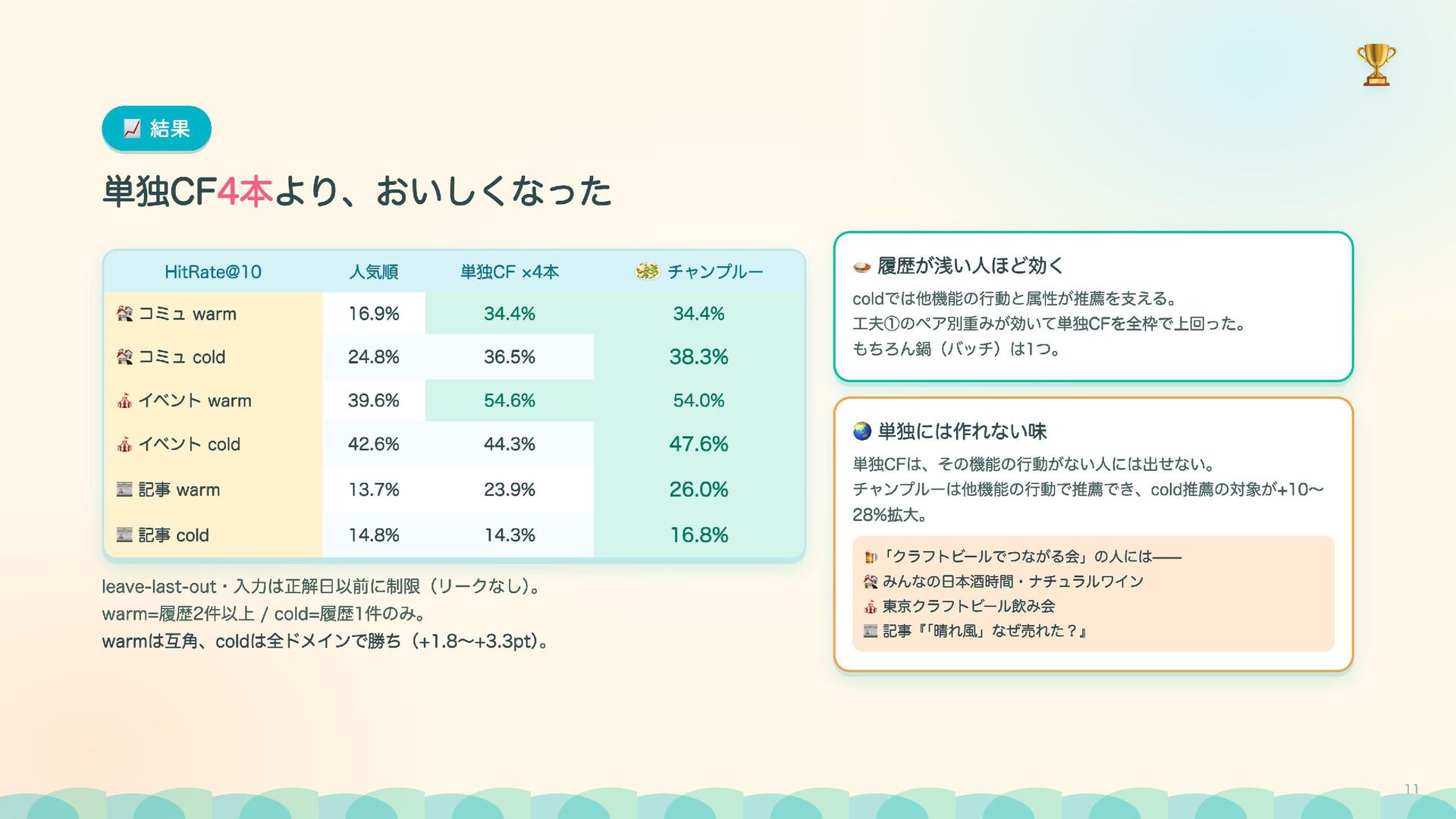 結果

単独CF4本より、おいしくなった

| HitRate@10 | 人気順 | 単独CF ×4本 | チャンプルー |
|---|---|---|---|
| コミュ warm | 16.9% | 34.4% | 34.4% |
| コミュ cold | 24.8% | 36.5% | 38.3% |
| イベント warm | 39.6% | 54.6% | 54.0% |
| イベント cold | 42.6% | 44.3% | 47.6% |
| 記事 warm | 13.7% | 23.9% | 26.0% |
| 記事 cold | 14.8% | 14.3% | 16.8% |

leave-last-out・入力は正解日以前に制限（リークなし）。
warm=履歴2件以上 / cold=履歴1件のみ。
warmは互角、coldは全ドメインで勝ち（+1.8〜+3.3pt）。

履歴が浅い人ほど効く

coldでは他機能の行動と属性が推薦を支える。
工夫①のペア別重みが効いて単独CFを全枠で上回った。
もちろん鍋（バッチ）は1つ。

単独には作れない味

単独CFは、その機能の行動がない人には出せない。
チャンプルーは他機能の行動で推薦でき、cold推薦の対象が+10〜28%拡大。

「クラフトビールでつながる会」の人には——
みんなの日本酒時間・ナチュラルワイン
東京クラフトビール飲み会
記事『「晴れ風」なぜ売れた？』

11